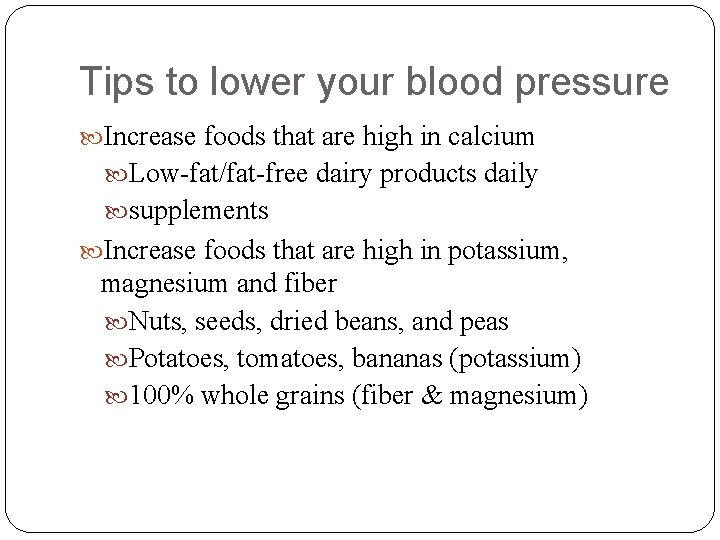 Tips to lower your blood pressure

Increase foods that are high in calcium

Low-fat/fat-free dairy products daily

supplements

Increase foods that are high in potassium, magnesium and fiber

Nuts, seeds, dried beans, and peas

Potatoes, tomatoes, bananas (potassium)

100% whole grains (fiber & magnesium)